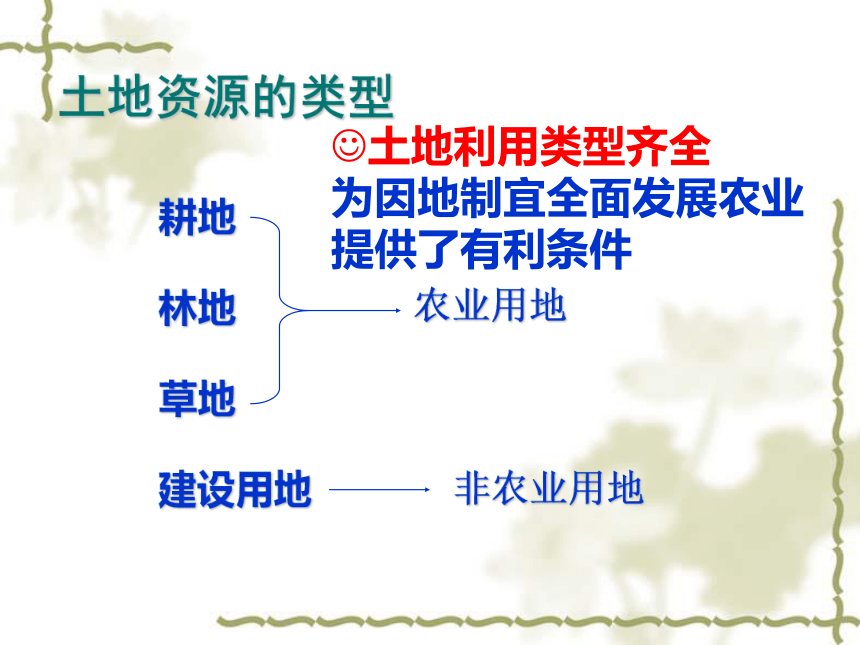 土地资源的类型

☺土地利用类型齐全
为因地制宜全面发展农业提供了有利条件

耕地
林地
草地

农业用地

建设用地

非农业用地